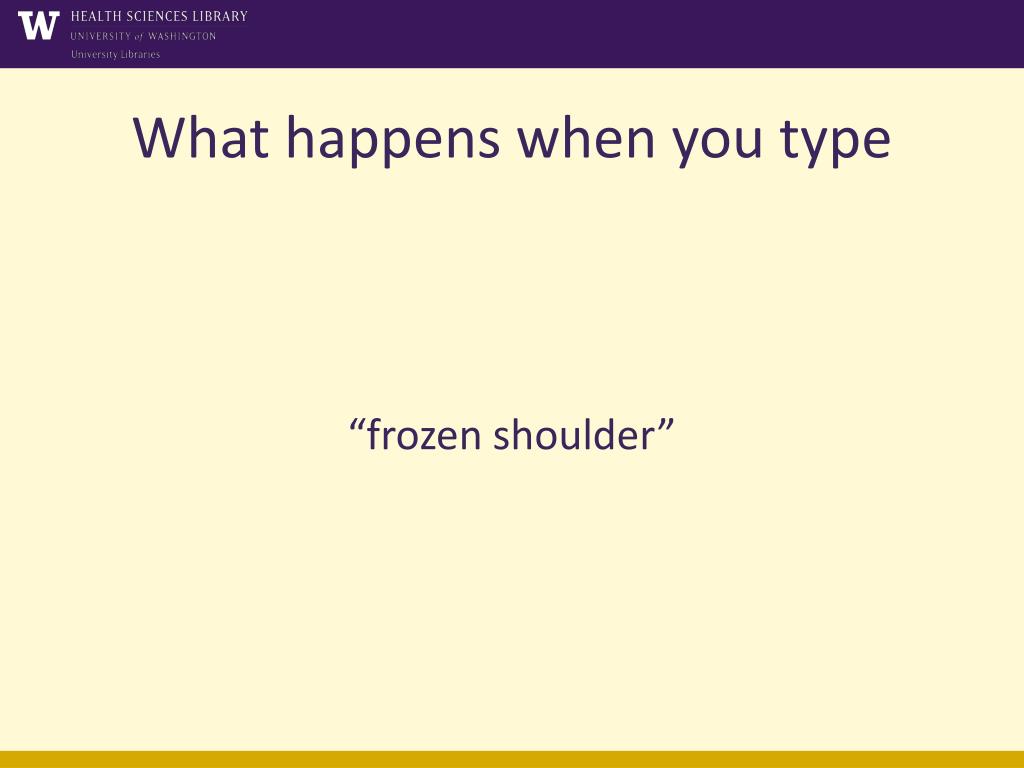 W HEALTH SCIENCES LIBRARY
UNIVERSITY of WASHINGTON
University Libraries

What happens when you type

“frozen shoulder”